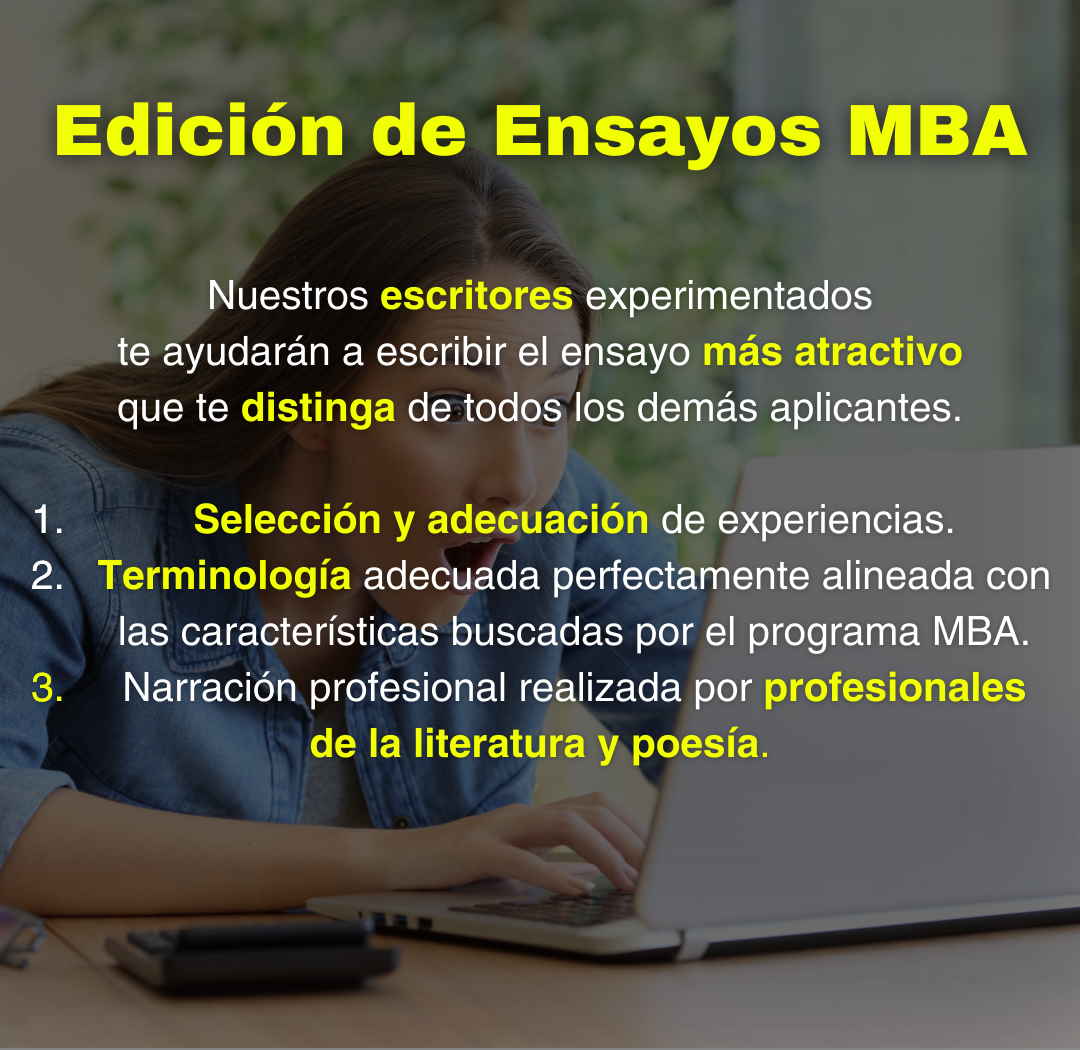 Edición de Ensayos MBA

Nuestros escritores experimentados te ayudarán a escribir el ensayo más atractivo que te distinga de todos los demás aplicantes.

1. Selección y adecuación de experiencias.
2. Terminología adecuada perfectamente alineada con las características buscadas por el programa MBA.
3. Narración profesional realizada por profesionales de la literatura y poesía.